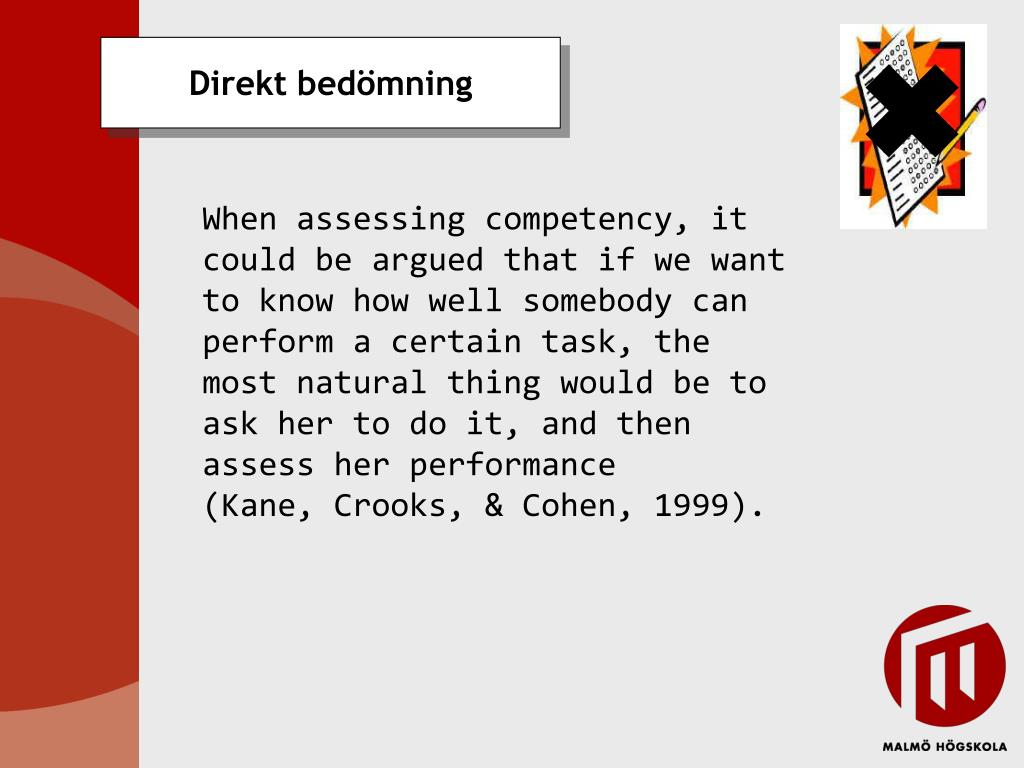 Direkt bedömning

When assessing competency, it could be argued that if we want to know how well somebody can perform a certain task, the most natural thing would be to ask her to do it, and then assess her performance (Kane, Crooks, & Cohen, 1999).

MALMÖ HÖGSKOLA